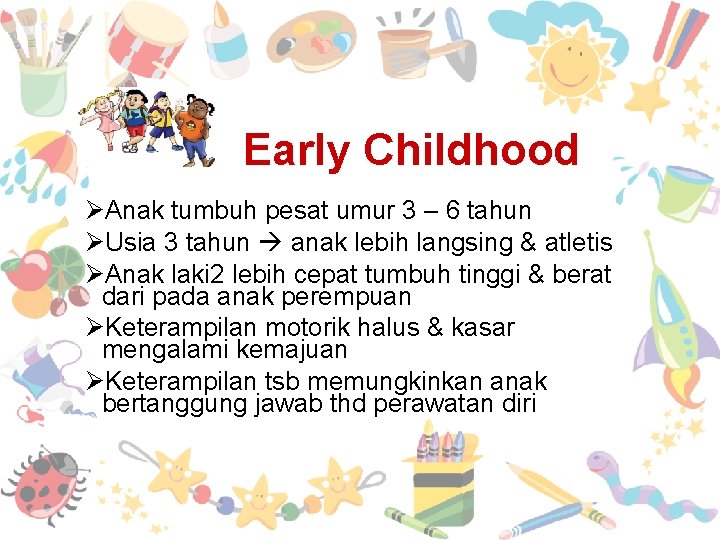 Early Childhood

➢Anak tumbuh pesat umur 3 – 6 tahun
➢Usia 3 tahun → anak lebih langsing & atletis
➢Anak laki2 lebih cepat tumbuh tinggi & berat dari pada anak perempuan
➢Keterampilan motorik halus & kasar mengalami kemajuan
➢Keterampilan tsb memungkinkan anak bertanggung jawab thd perawatan diri